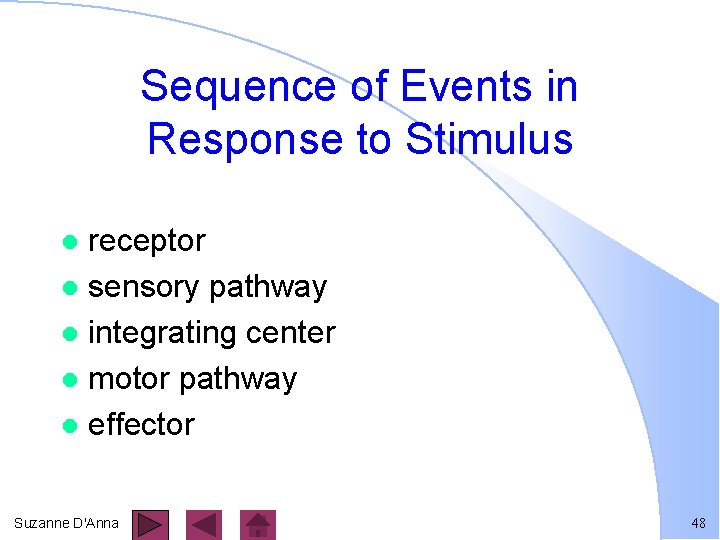 Sequence of Events in Response to Stimulus

- receptor
- sensory pathway
- integrating center
- motor pathway
- effector

Suzanne D'Anna

48